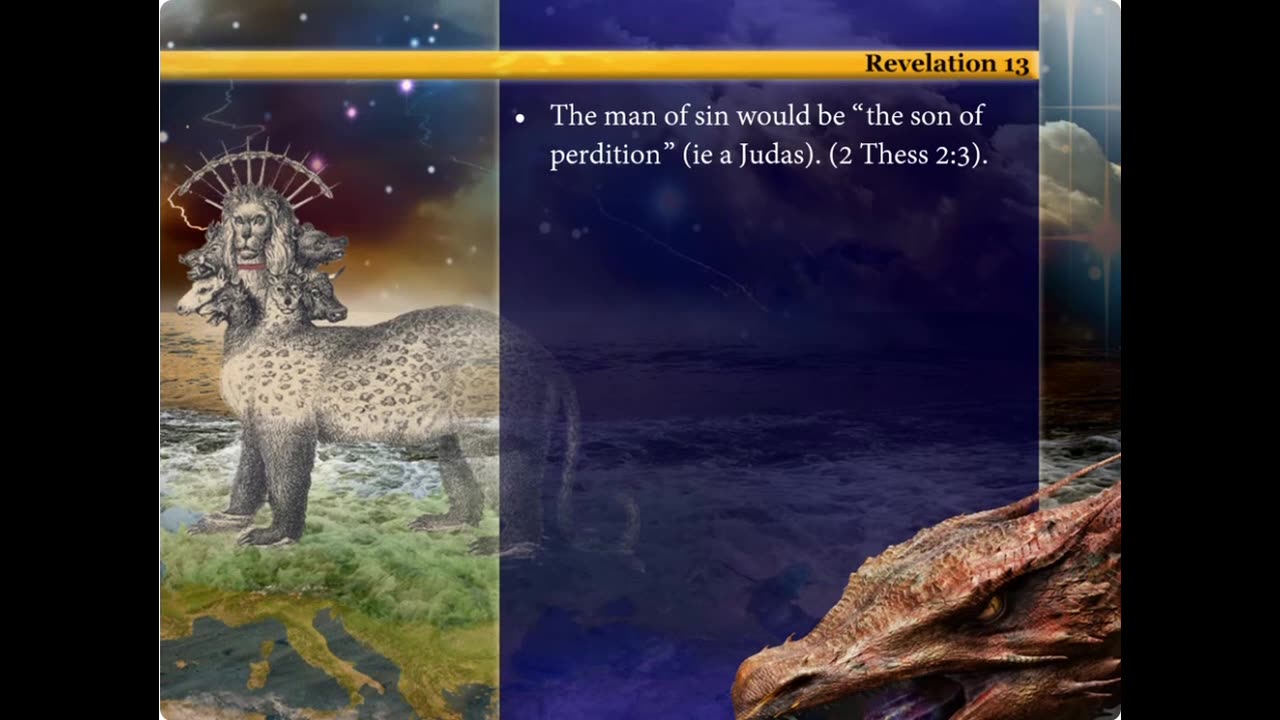 Revelation 13

• The man of sin would be “the son of perdition” (ie a Judas). (2 Thess 2:3).